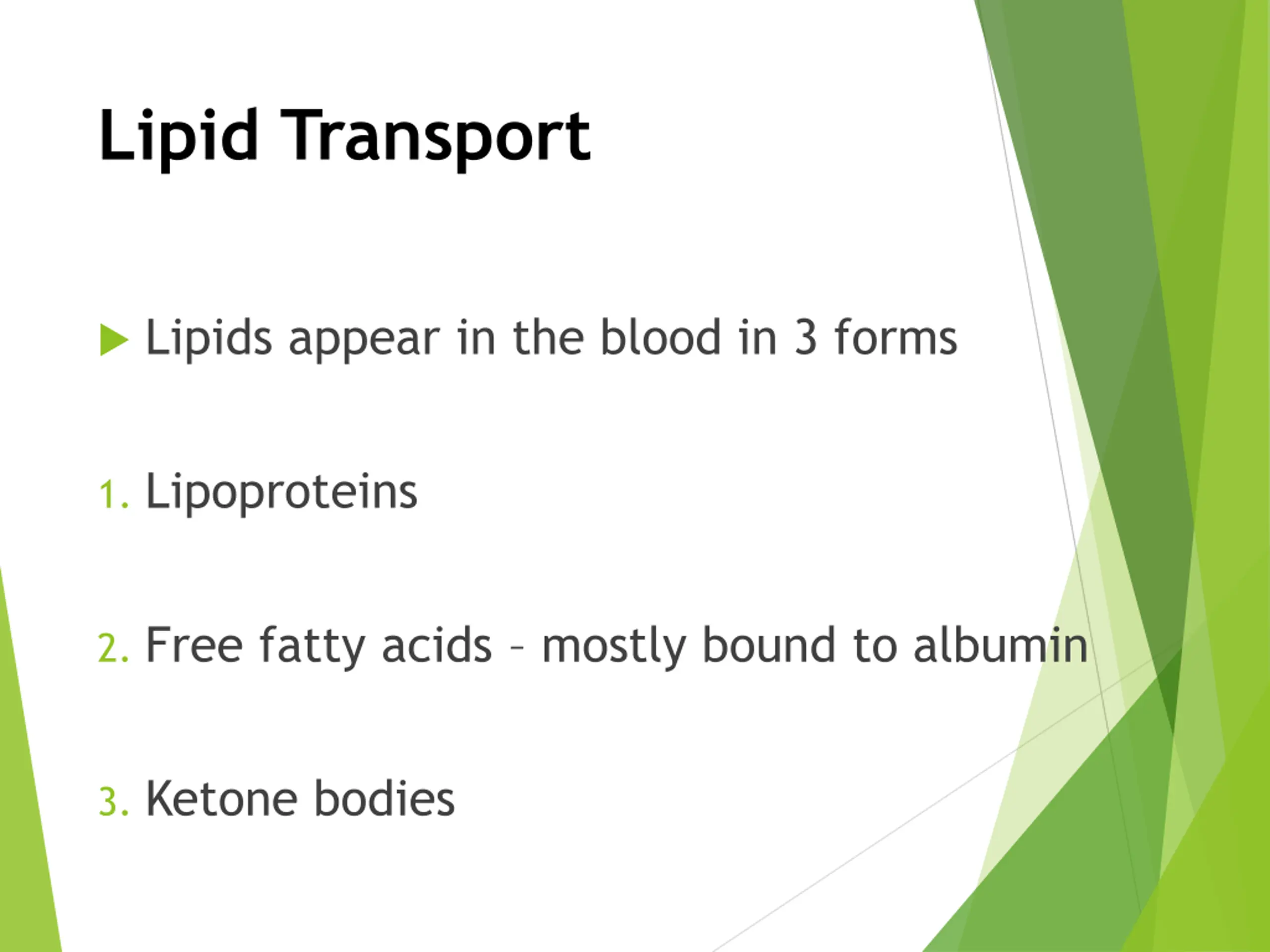 Lipid Transport

Lipids appear in the blood in 3 forms

1. Lipoproteins

2. Free fatty acids – mostly bound to albumin

3. Ketone bodies